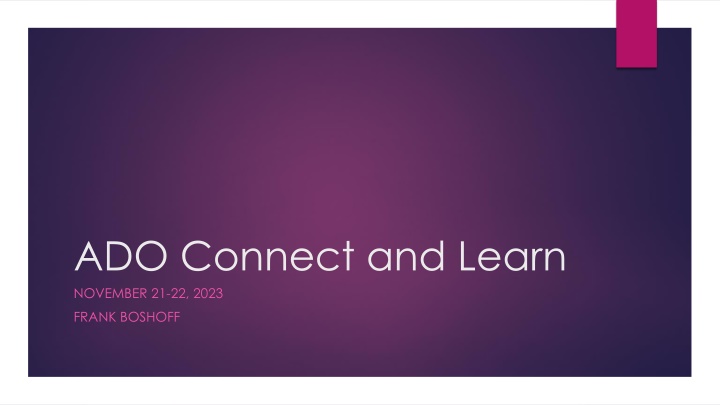 ADO Connect and Learn

NOVEMBER 21-22, 2023

FRANK BOSHOFF